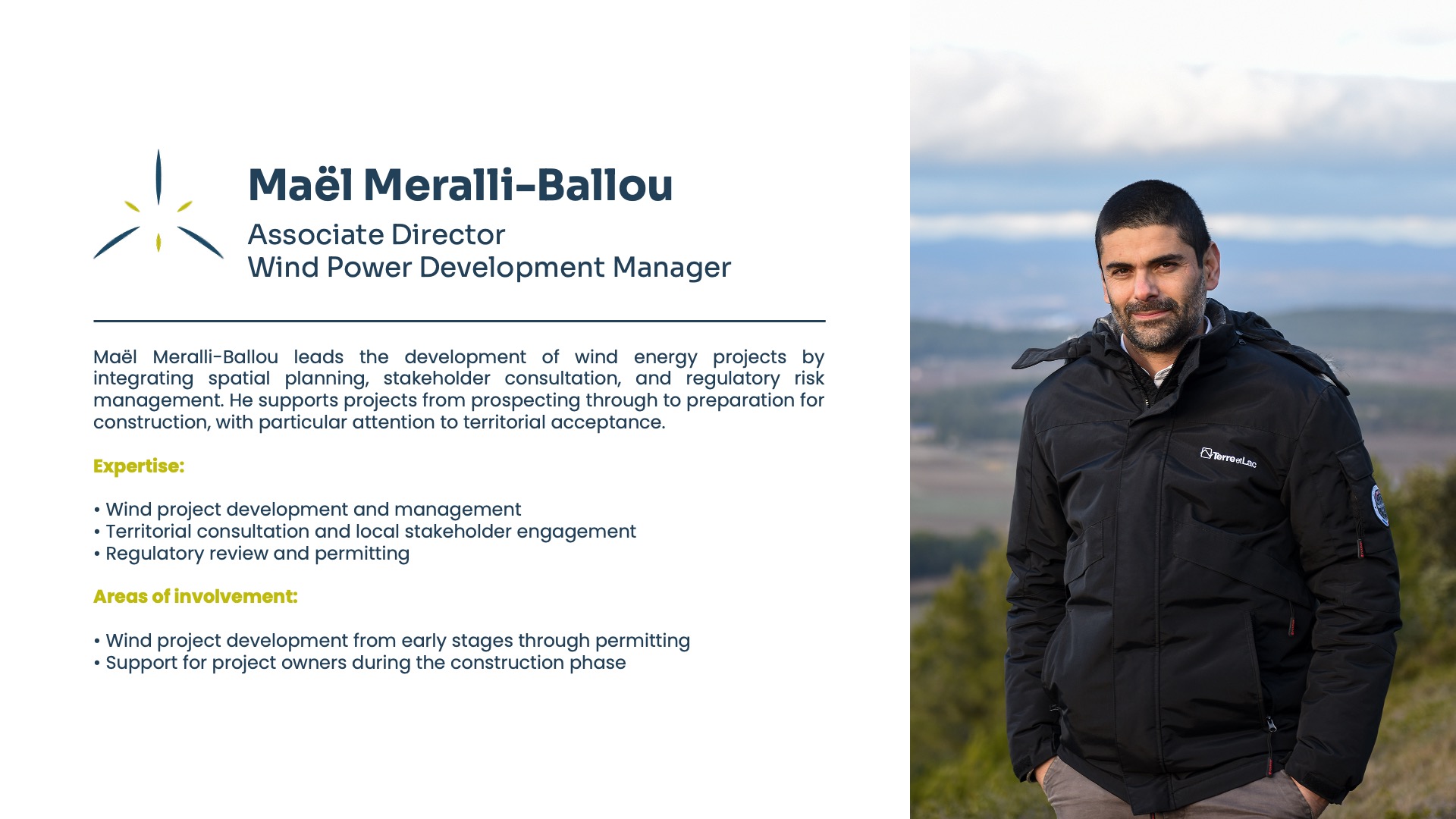 Maël Meralli-Ballou

Associate Director
Wind Power Development Manager

Maël Meralli-Ballou leads the development of wind energy projects by integrating spatial planning, stakeholder consultation, and regulatory risk management. He supports projects from prospecting through to preparation for construction, with particular attention to territorial acceptance.

Expertise:

• Wind project development and management
• Territorial consultation and local stakeholder engagement
• Regulatory review and permitting

Areas of involvement:

• Wind project development from early stages through permitting
• Support for project owners during the construction phase

TerreetLac